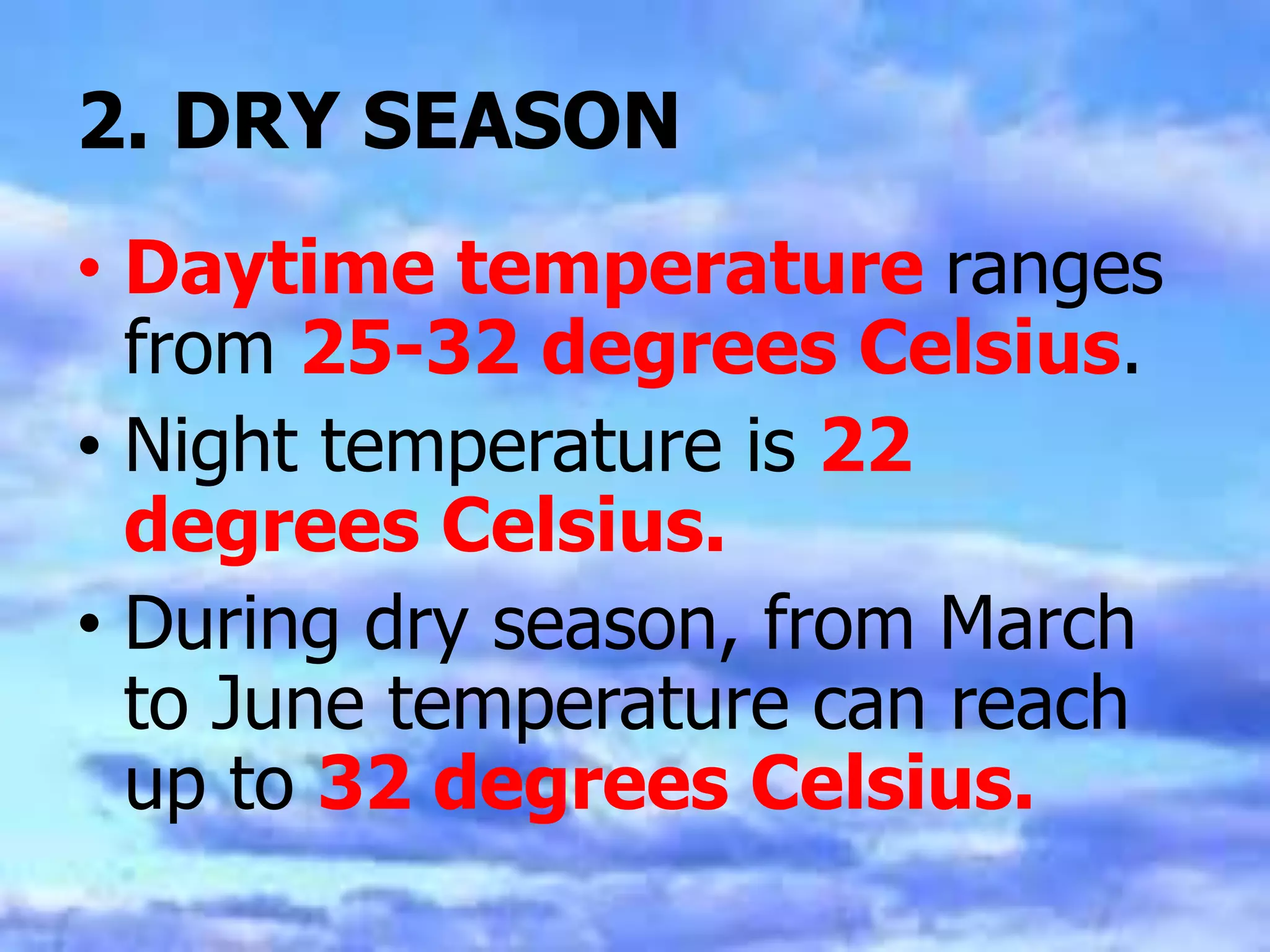 2. DRY SEASON

• Daytime temperature ranges from 25-32 degrees Celsius.
• Night temperature is 22 degrees Celsius.
• During dry season, from March to June temperature can reach up to 32 degrees Celsius.